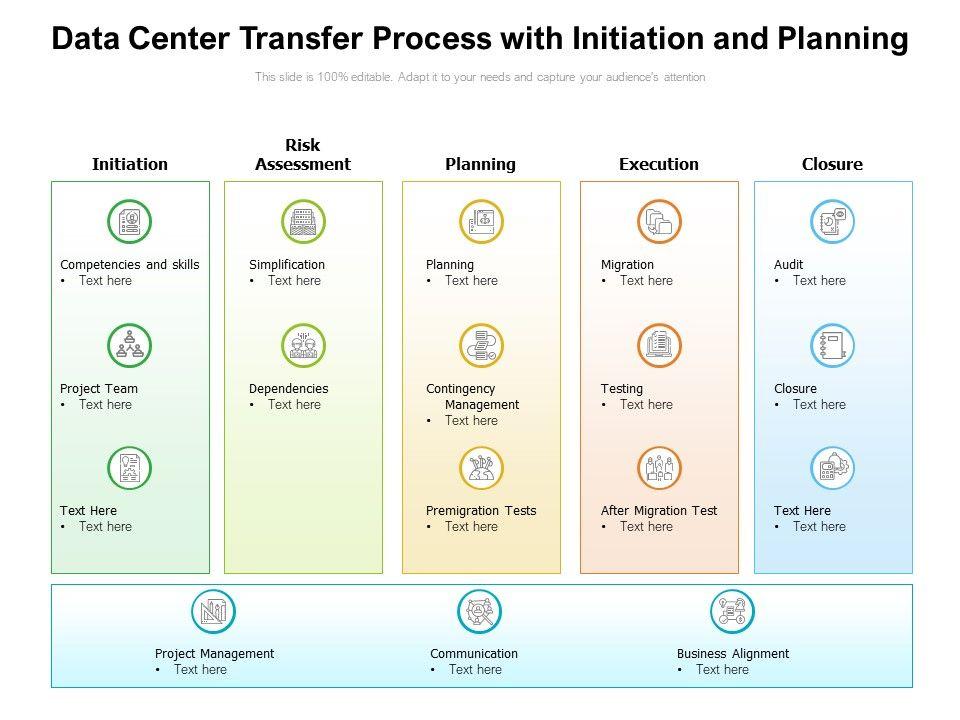 Data Center Transfer Process with Initiation and Planning

This slide is 100% editable. Adapt it to your needs and capture your audience's attention

Initiation

Competencies and skills
• Text here

Project Team
• Text here

Text Here
• Text here

Risk Assessment

Simplification
• Text here

Dependencies
• Text here

Planning

Planning
• Text here

Contingency Management
• Text here

Premigration Tests
• Text here

Execution

Migration
• Text here

Testing
• Text here

After Migration Test
• Text here

Closure

Audit
• Text here

Closure
• Text here

Text Here
• Text here

Project Management
• Text here

Communication
• Text here

Business Alignment
• Text here